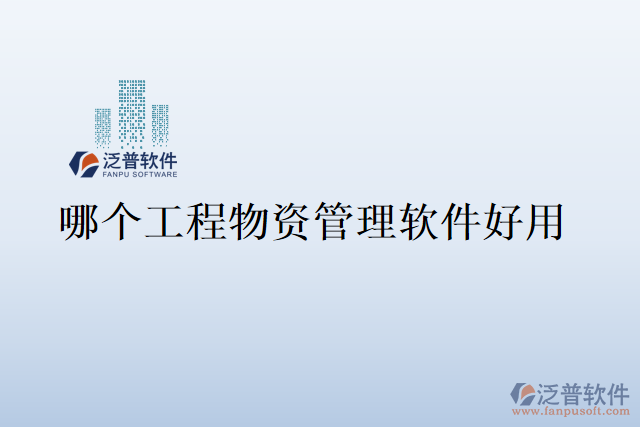 泛普软件
FANPU SOFTWARE

哪个工程物资管理软件好用

泛普软件
www.fanpusoft.com